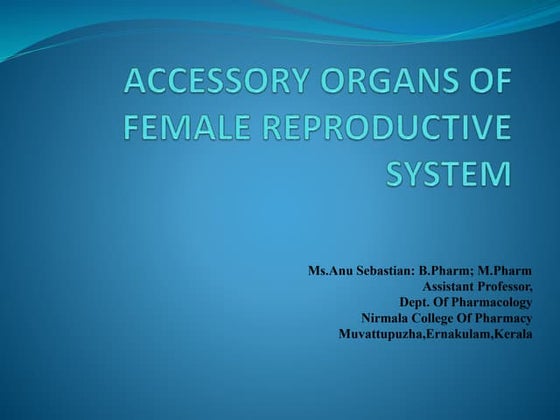 ACCESSORY ORGANS OF FEMALE REPRODUCTIVE SYSTEM

Ms.Anu Sebastian: B.Pharm; M.Pharm
Assistant Professor,
Dept. Of Pharmacology
Nirmala College Of Pharmacy
Muvattupuzha,Ernakulam,Kerala